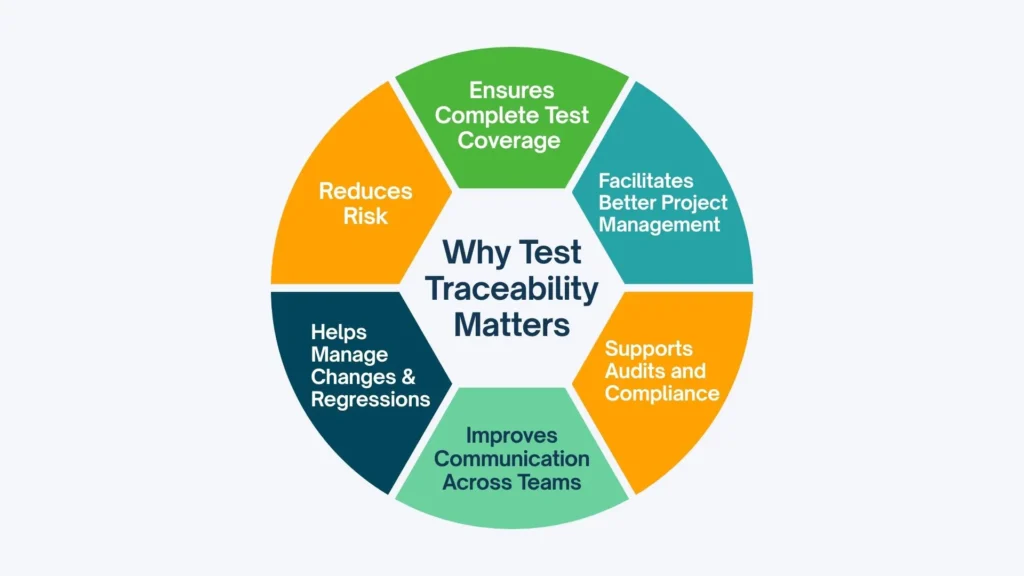 Why Test Traceability Matters

Ensures Complete Test Coverage

Facilitates Better Project Management

Supports Audits and Compliance

Improves Communication Across Teams

Helps Manage Changes & Regressions

Reduces Risk